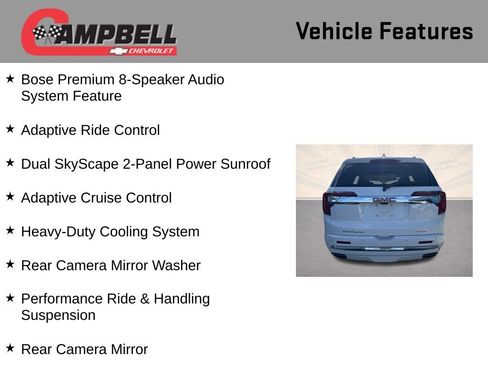 CAMPBELL CHEVROLET

Vehicle Features

★ Bose Premium 8-Speaker Audio System Feature

★ Adaptive Ride Control

★ Dual SkyScape 2-Panel Power Sunroof

★ Adaptive Cruise Control

★ Heavy-Duty Cooling System

★ Rear Camera Mirror Washer

★ Performance Ride & Handling Suspension

★ Rear Camera Mirror

GMC